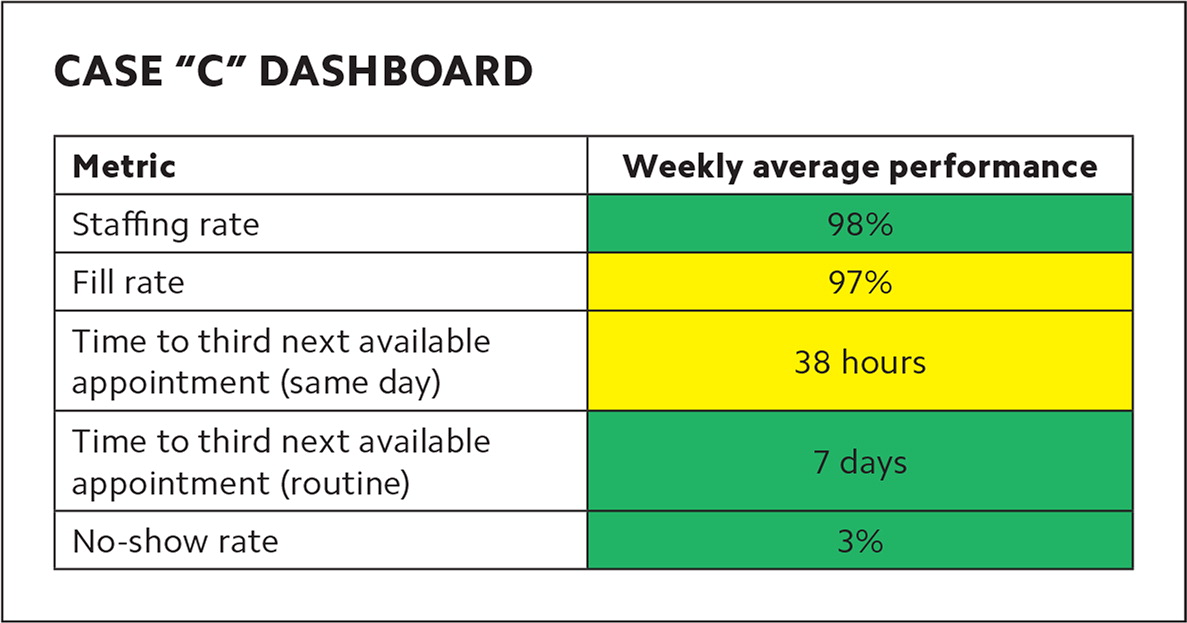 CASE “C” DASHBOARD

| Metric | Weekly average performance |
|---|---|
| Staffing rate | 98% |
| Fill rate | 97% |
| Time to third next available appointment (same day) | 38 hours |
| Time to third next available appointment (routine) | 7 days |
| No-show rate | 3% |